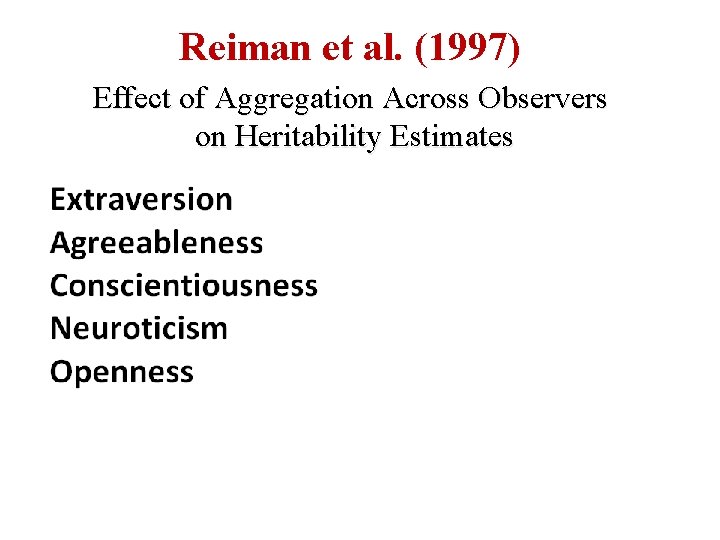 Reiman et al. (1997)

Effect of Aggregation Across Observers on Heritability Estimates

Extraversion
Agreeableness
Conscientiousness
Neuroticism
Openness